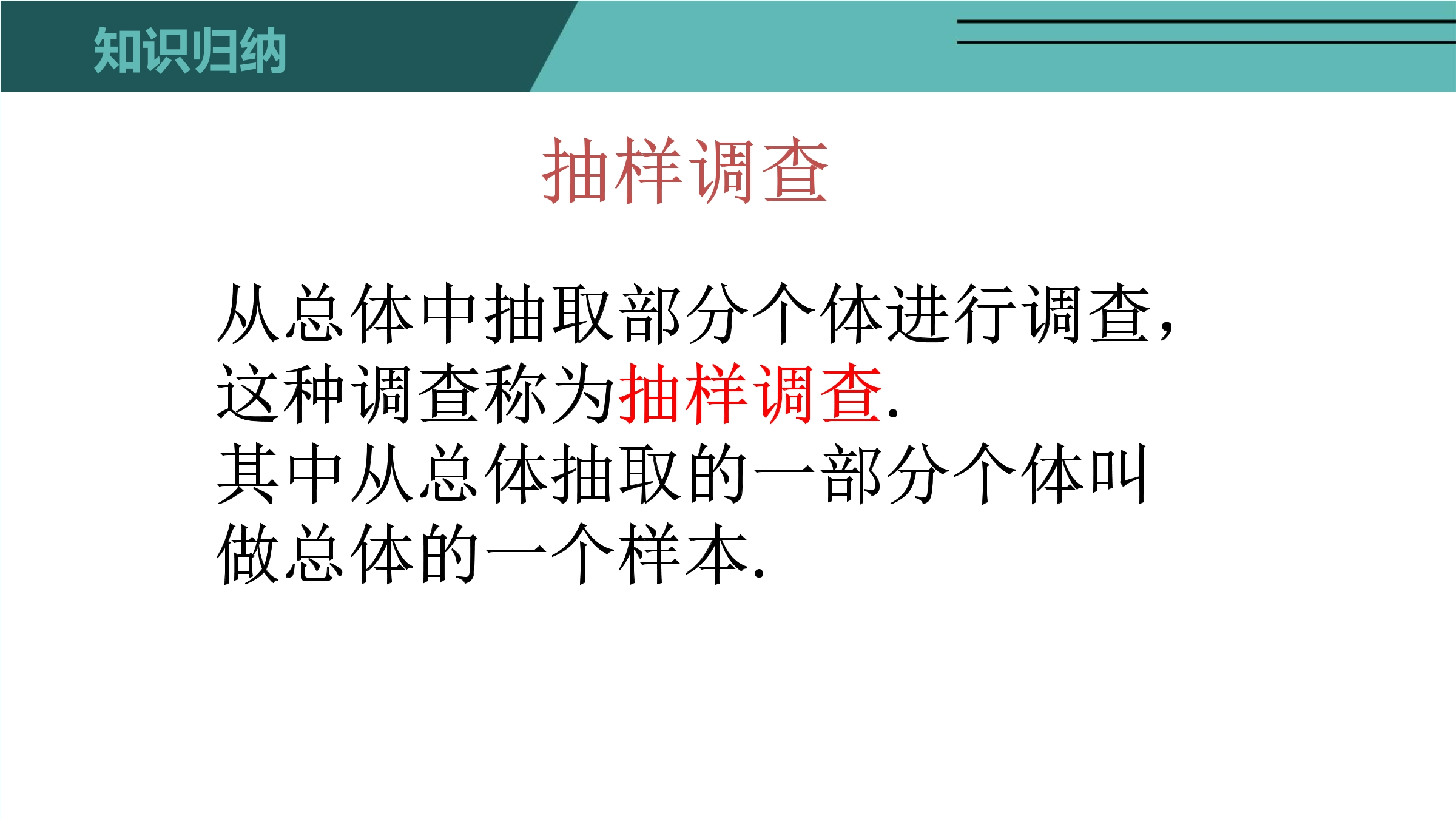 知识归纳

抽样调查

从总体中抽取部分个体进行调查，这种调查称为抽样调查.

其中从总体抽取的一部分个体叫做总体的一个样本.